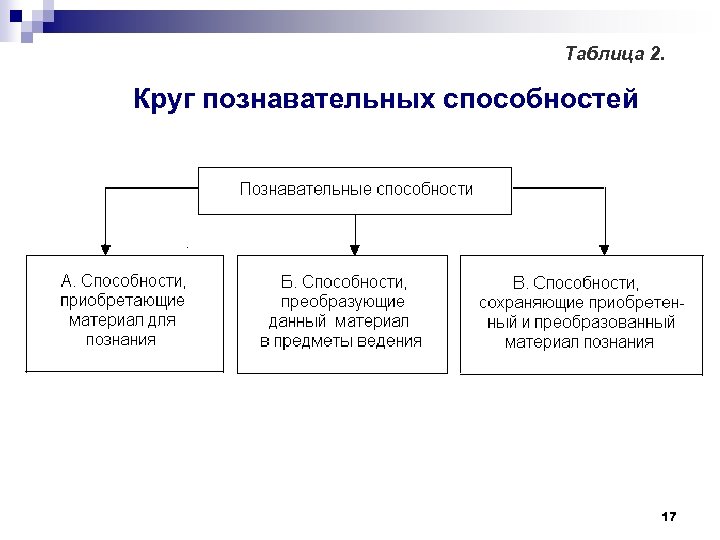 Таблица 2.

Круг познавательных способностей

Познавательные способности

А. Способности, приобретающие материал для познания

Б. Способности, преобразующие данный материал в предметы ведения

В. Способности, сохраняющие приобретенный и преобразованный материал познания

17